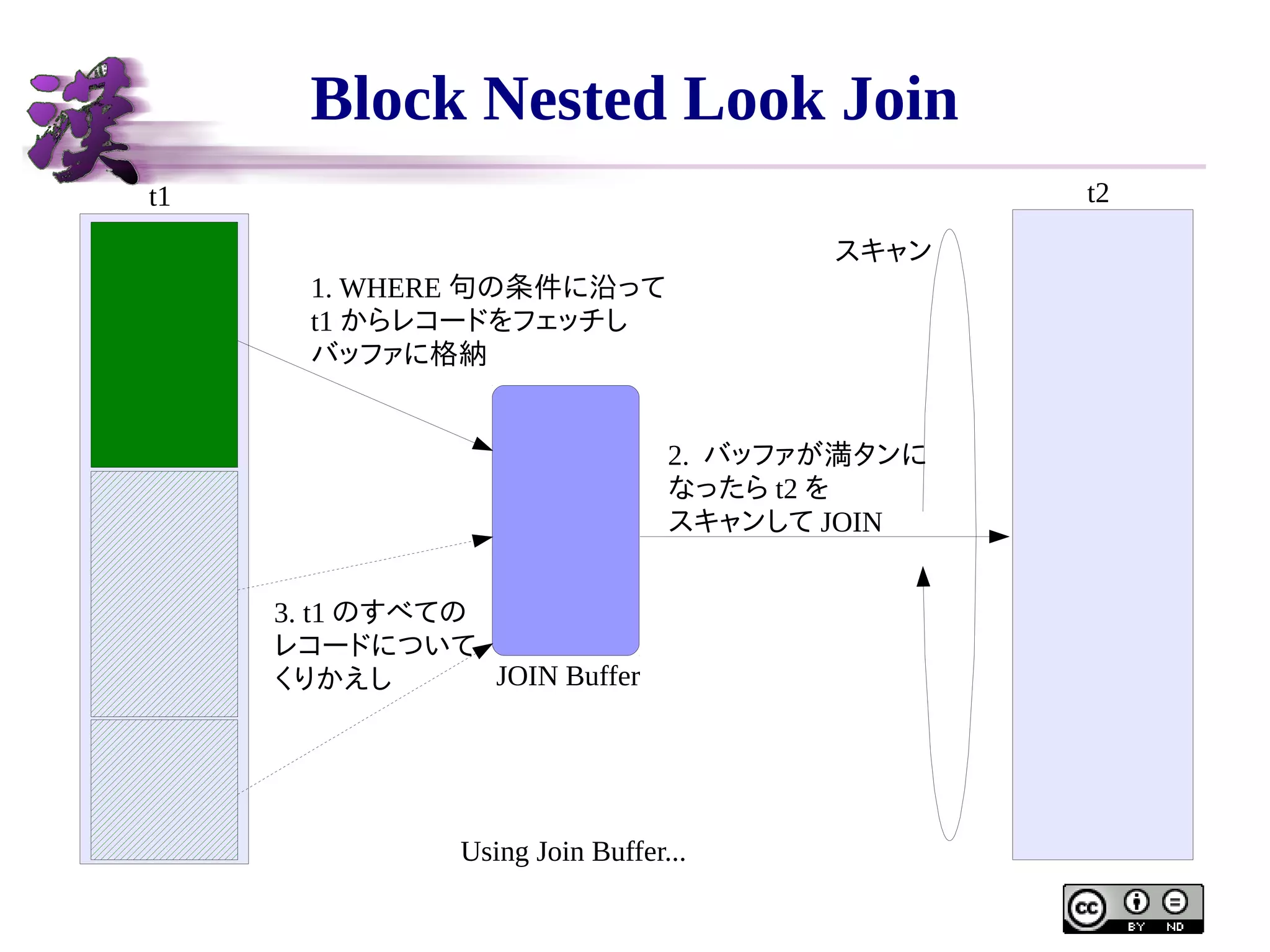 漢

Block Nested Look Join

t1

t2

スキャン

1. WHERE 句の条件に沿って t1 からレコードをフェッチし バッファに格納

2. バッファが満タンに なったら t2 を スキャンして JOIN

3. t1 のすべての レコードについて くりかえし

JOIN Buffer

Using Join Buffer...

cc BY ND